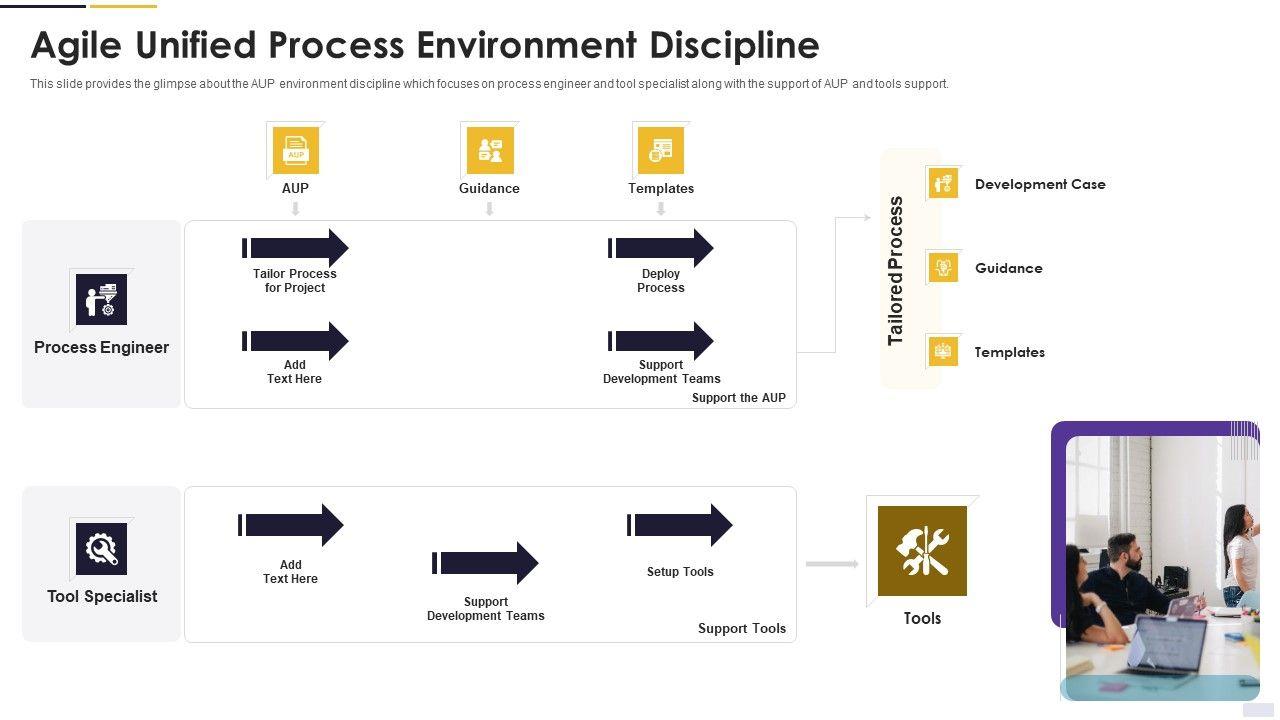 Agile Unified Process Environment Discipline

This slide provides the glimpse about the AUP environment discipline which focuses on process engineer and tool specialist along with the support of AUP and tools support.

AUP

AUP

Guidance

Templates

Process Engineer

Tailor Process for Project

Deploy Process

Add Text Here

Support Development Teams

Support the AUP

Tailored Process

Development Case

Guidance

Templates

Tool Specialist

Add Text Here

Support Development Teams

Setup Tools

Support Tools

Tools